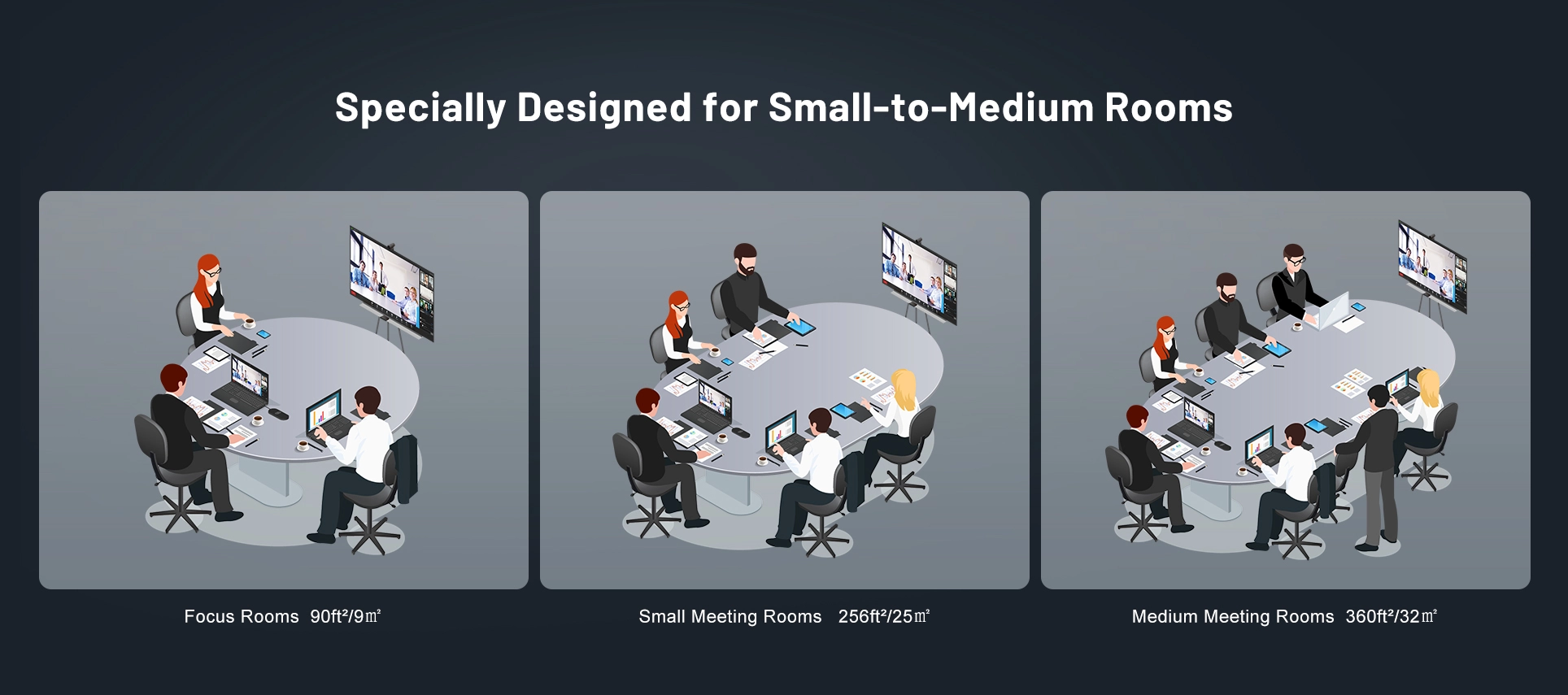 Specially Designed for Small-to-Medium Rooms

Focus Rooms 90ft²/9㎡

Small Meeting Rooms 256ft²/25㎡

Medium Meeting Rooms 360ft²/32㎡